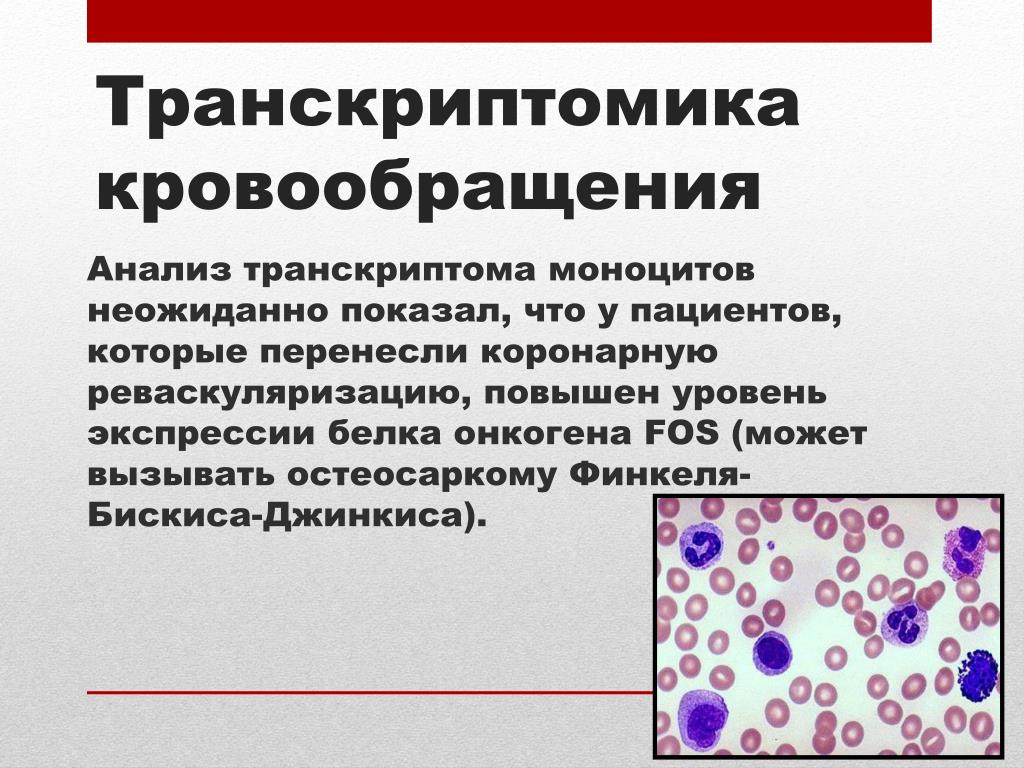 Транскриптомика кровообращения

Анализ транскриптома моноцитов неожиданно показал, что у пациентов, которые перенесли коронарную реваскуляризацию, повышен уровень экспрессии белка онкогена FOS (может вызывать остеосаркому Финкеля-Бискиса-Джинкиса).